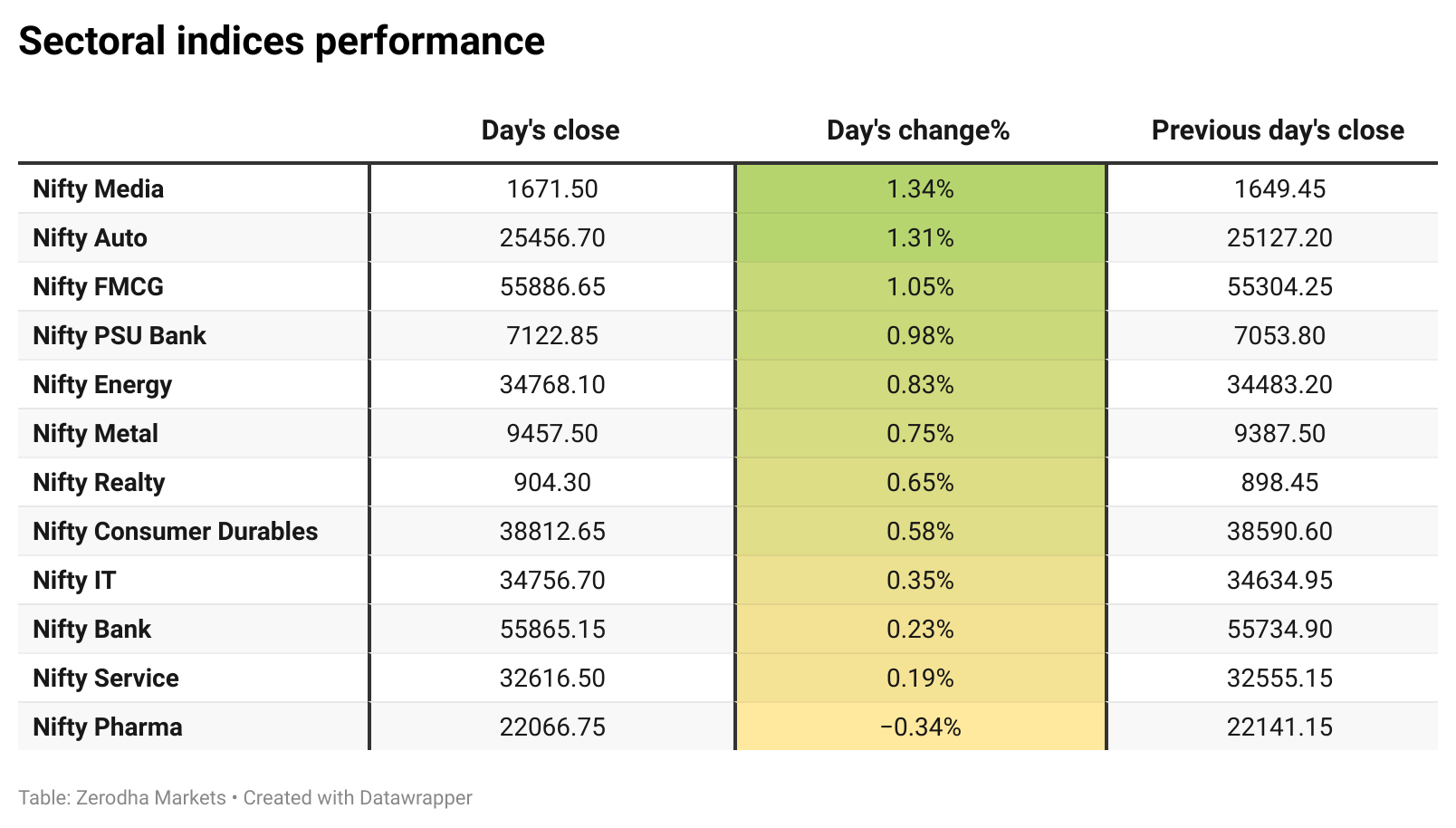 Sectoral indices performance

|  | Day's close | Day's change% | Previous day's close |
|---|---|---|---|
| Nifty Media | 1671.50 | 1.34% | 1649.45 |
| Nifty Auto | 25456.70 | 1.31% | 25127.20 |
| Nifty FMCG | 55886.65 | 1.05% | 55304.25 |
| Nifty PSU Bank | 7122.85 | 0.98% | 7053.80 |
| Nifty Energy | 34768.10 | 0.83% | 34483.20 |
| Nifty Metal | 9457.50 | 0.75% | 9387.50 |
| Nifty Realty | 904.30 | 0.65% | 898.45 |
| Nifty Consumer Durables | 38812.65 | 0.58% | 38590.60 |
| Nifty IT | 34756.70 | 0.35% | 34634.95 |
| Nifty Bank | 55865.15 | 0.23% | 55734.90 |
| Nifty Service | 32616.50 | 0.19% | 32555.15 |
| Nifty Pharma | 22066.75 | −0.34% | 22141.15 |

Table: Zerodha Markets • Created with Datawrapper